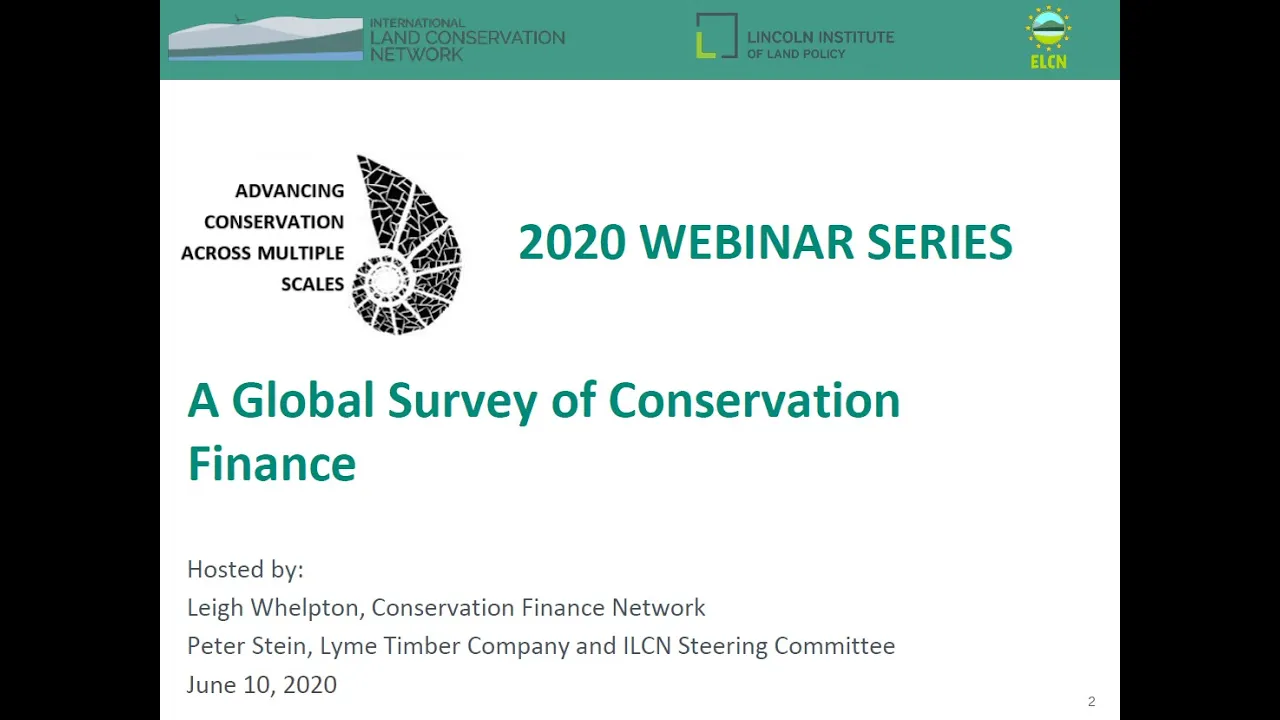 INTERNATIONAL LAND CONSERVATION NETWORK

LINCOLN INSTITUTE OF LAND POLICY

ELCN

ADVANCING CONSERVATION ACROSS MULTIPLE SCALES

2020 WEBINAR SERIES

A Global Survey of Conservation Finance

Hosted by:
Leigh Whelpton, Conservation Finance Network
Peter Stein, Lyme Timber Company and ILCN Steering Committee
June 10, 2020

2